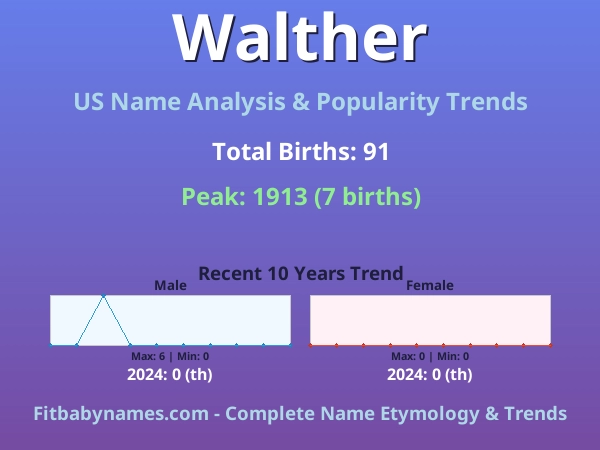 Walther

US Name Analysis & Popularity Trends

Total Births: 91

Peak: 1913 (7 births)

Recent 10 Years Trend

Male

Max: 6 | Min: 0

2024: 0 (th)

Female

Max: 0 | Min: 0

2024: 0 (th)

Fitbabynames.com - Complete Name Etymology & Trends